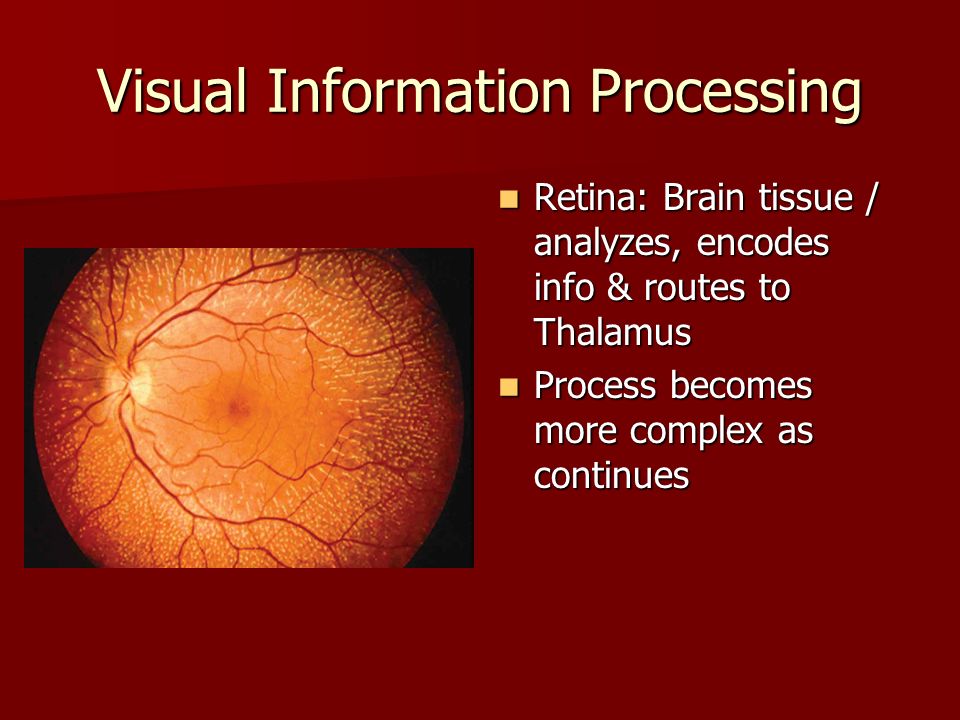 Visual Information Processing

- Retina: Brain tissue / analyzes, encodes info & routes to Thalamus
- Process becomes more complex as continues